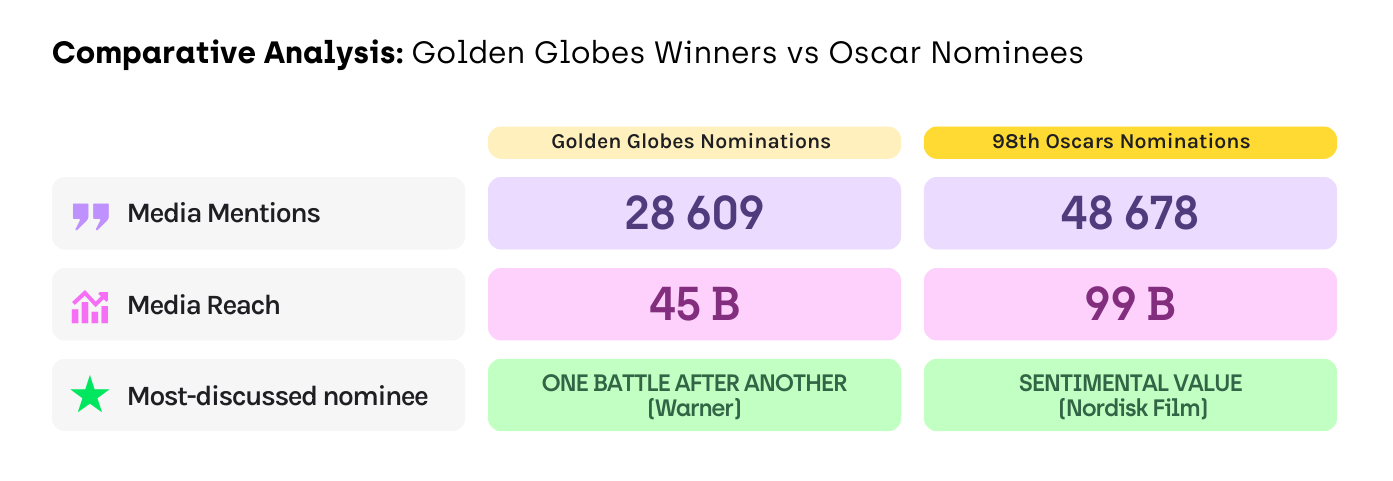 **Comparative Analysis:** Golden Globes Winners vs Oscar Nominees

| | Golden Globes Nominations | 98th Oscars Nominations |
|---|---|---|
| Media Mentions | 28 609 | 48 678 |
| Media Reach | 45 B | 99 B |
| Most-discussed nominee | ONE BATTLE AFTER ANOTHER (Warner) | SENTIMENTAL VALUE (Nordisk Film) |